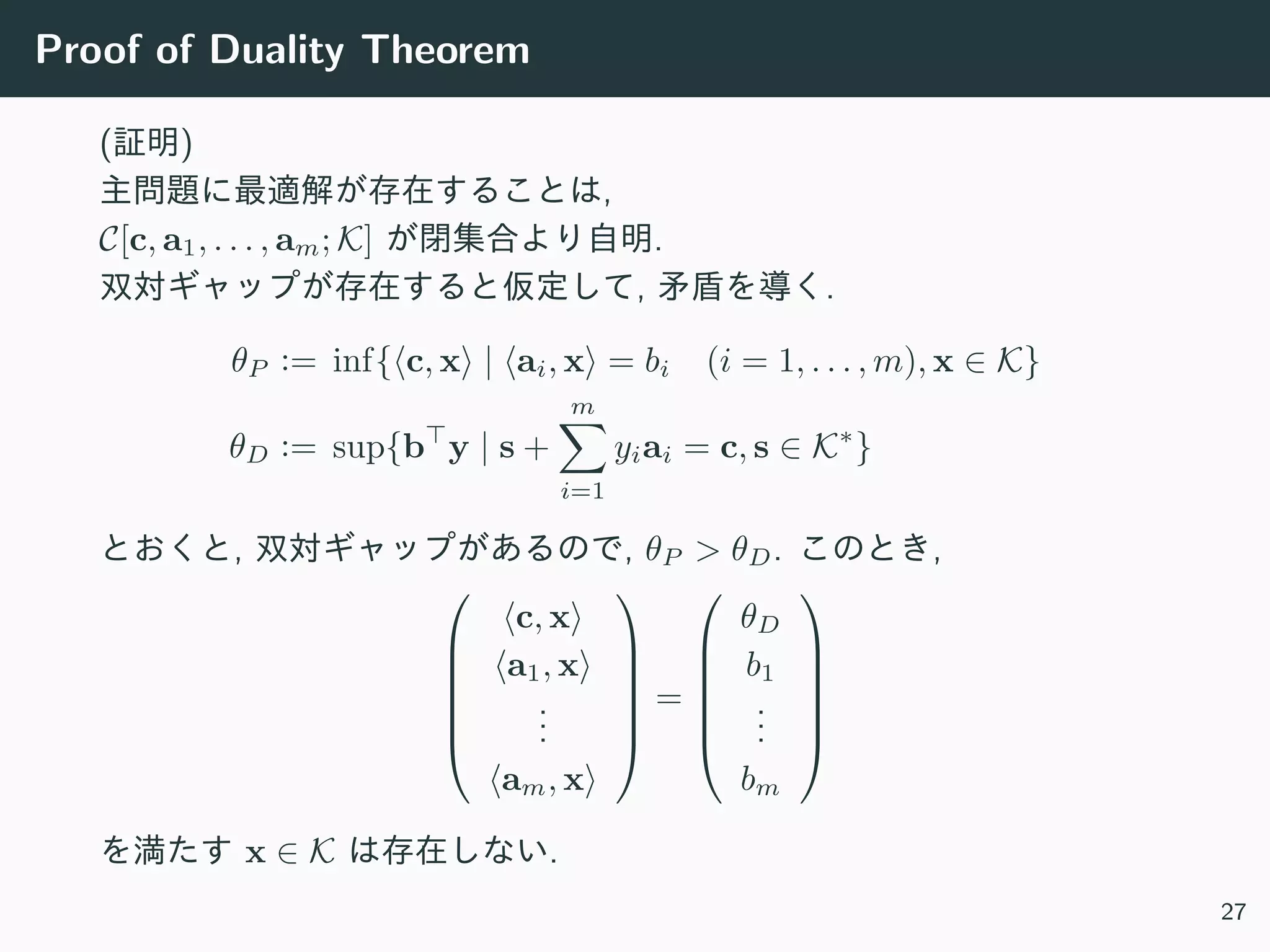 Proof of Duality Theorem

(証明)
主問題に最適解が存在することは,
$\mathcal{C}[\mathbf{c}, \mathbf{a}_1, \ldots, \mathbf{a}_m; \mathcal{K}]$ が閉集合より自明.
双対ギャップが存在すると仮定して, 矛盾を導く.

$\theta_P := \inf\{\langle \mathbf{c}, \mathbf{x} \rangle \mid \langle \mathbf{a}_i, \mathbf{x} \rangle = b_i \quad (i = 1, \ldots, m), \mathbf{x} \in \mathcal{K}\}$

$\theta_D := \sup\{\mathbf{b}^\top \mathbf{y} \mid \mathbf{s} + \sum_{i=1}^{m} y_i \mathbf{a}_i = \mathbf{c}, \mathbf{s} \in \mathcal{K}^*\}$

とおくと, 双対ギャップがあるので, $\theta_P > \theta_D$. このとき,

$\begin{pmatrix} \langle \mathbf{c}, \mathbf{x} \rangle \\ \langle \mathbf{a}_1, \mathbf{x} \rangle \\ \vdots \\ \langle \mathbf{a}_m, \mathbf{x} \rangle \end{pmatrix} = \begin{pmatrix} \theta_D \\ b_1 \\ \vdots \\ b_m \end{pmatrix}$

を満たす $\mathbf{x} \in \mathcal{K}$ は存在しない.

27